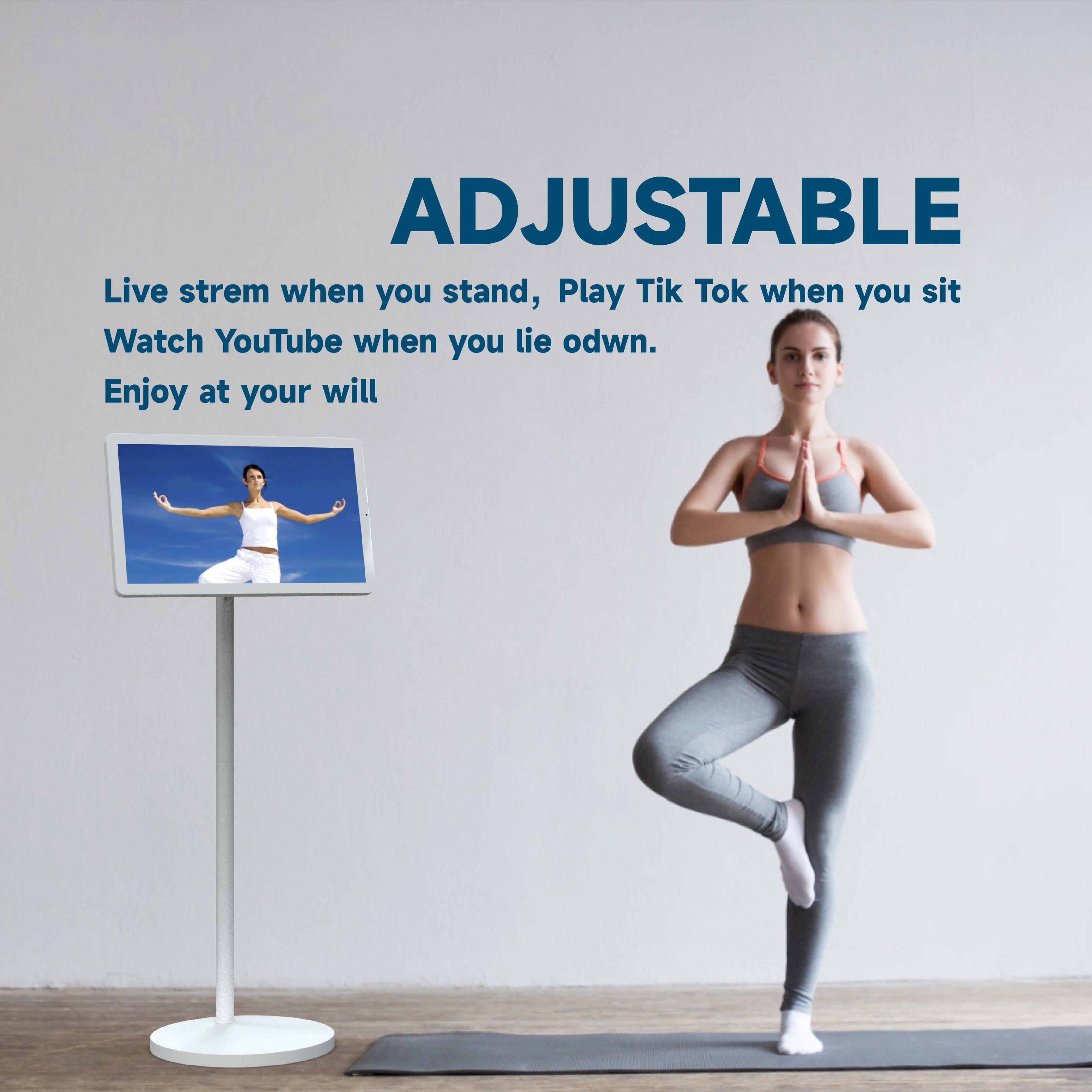 ADJUSTABLE

Live strem when you stand, Play Tik Tok when you sit
Watch YouTube when you lie odwn.
Enjoy at your will